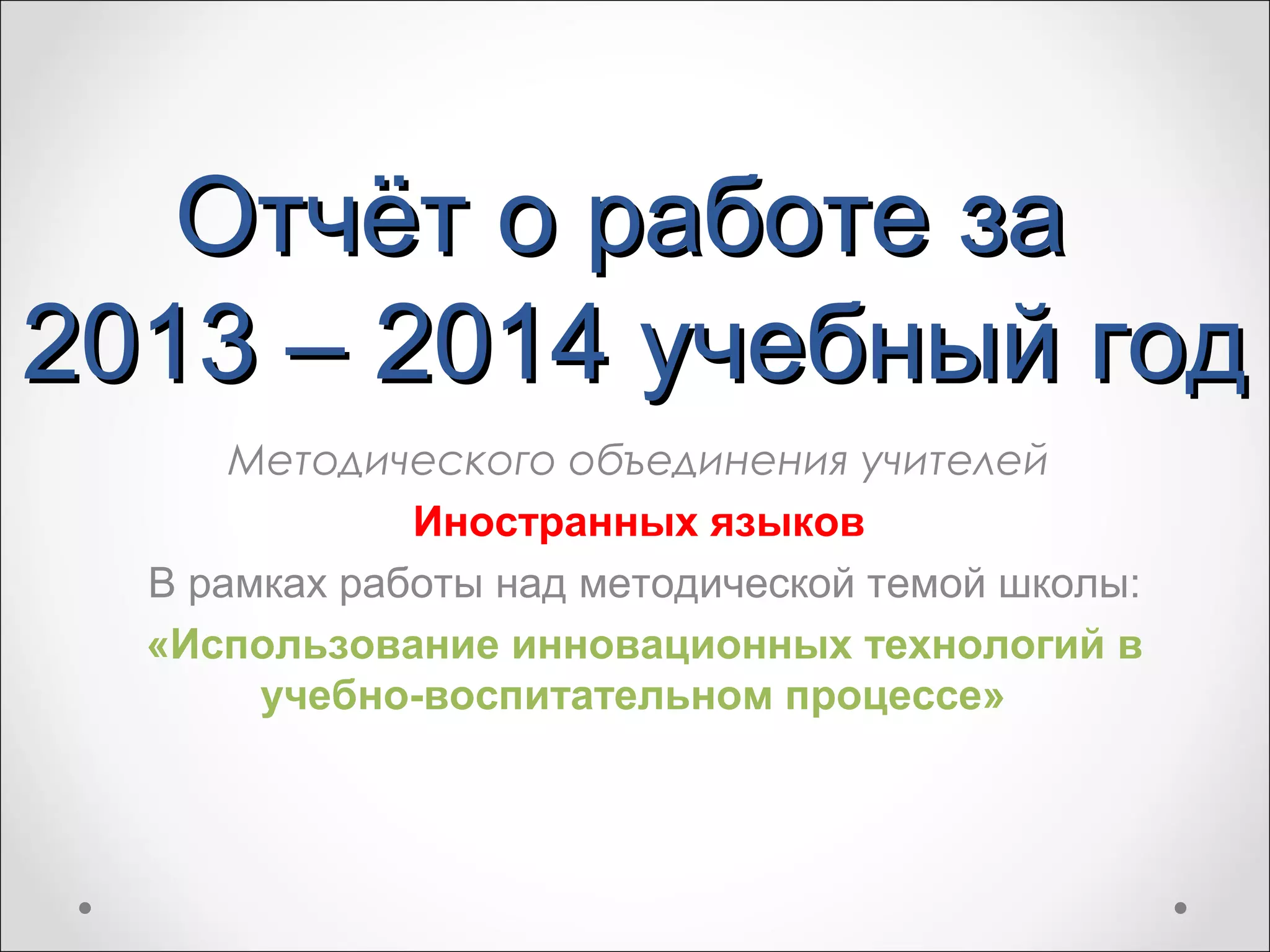 Отчёт о работе за 2013 – 2014 учебный год

Методического объединения учителей

Иностранных языков

В рамках работы над методической темой школы:

«Использование инновационных технологий в учебно-воспитательном процессе»